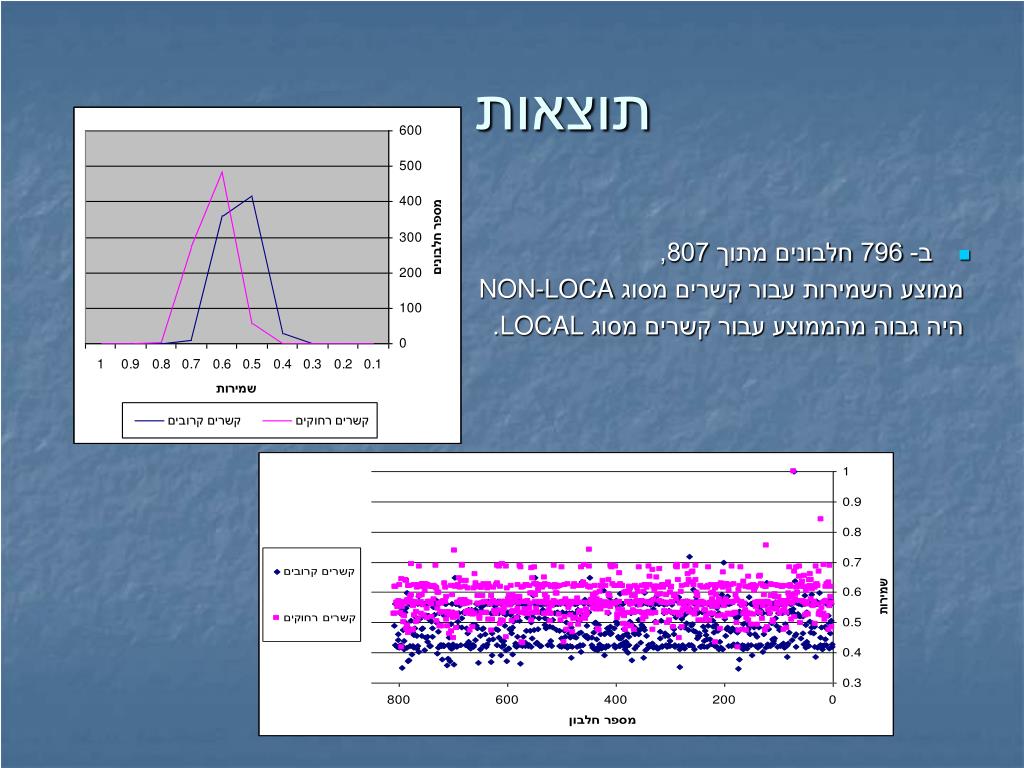 תוצאות

ב- 796 חלבונים מתוך 807,
ממוצע השמירות עבור קשרים מסוג NON-LOCA
היה גבוה מהממוצע עבור קשרים מסוג LOCAL.

600
500
400
300
200
100
0
מספר חלבונים
1 0.9 0.8 0.7 0.6 0.5 0.4 0.3 0.2 0.1
שמירות
קשרים קרובים
קשרים רחוקים

1
0.9
0.8
0.7
0.6
0.5
0.4
0.3
שמירות
800 600 400 200 0
מספר חלבון
קשרים קרובים
קשרים רחוקים